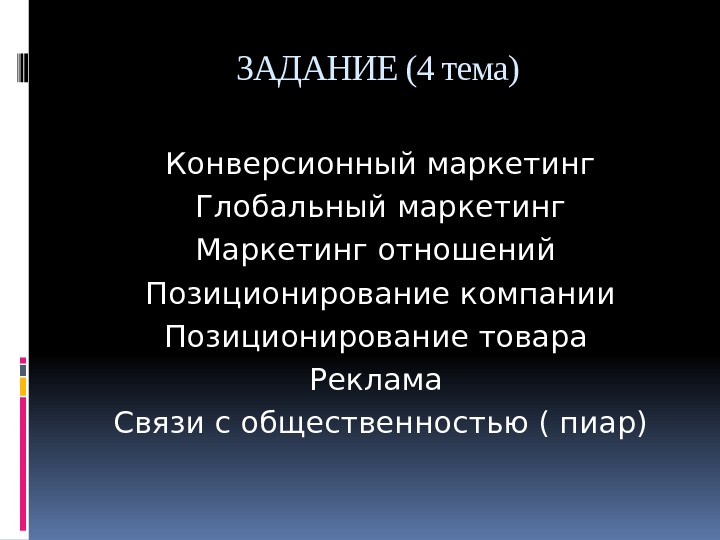 ЗАДАНИЕ (4 тема)

Конверсионный маркетинг
Глобальный маркетинг
Маркетинг отношений
Позиционирование компании
Позиционирование товара
Реклама
Связи с общественностью ( пиар)